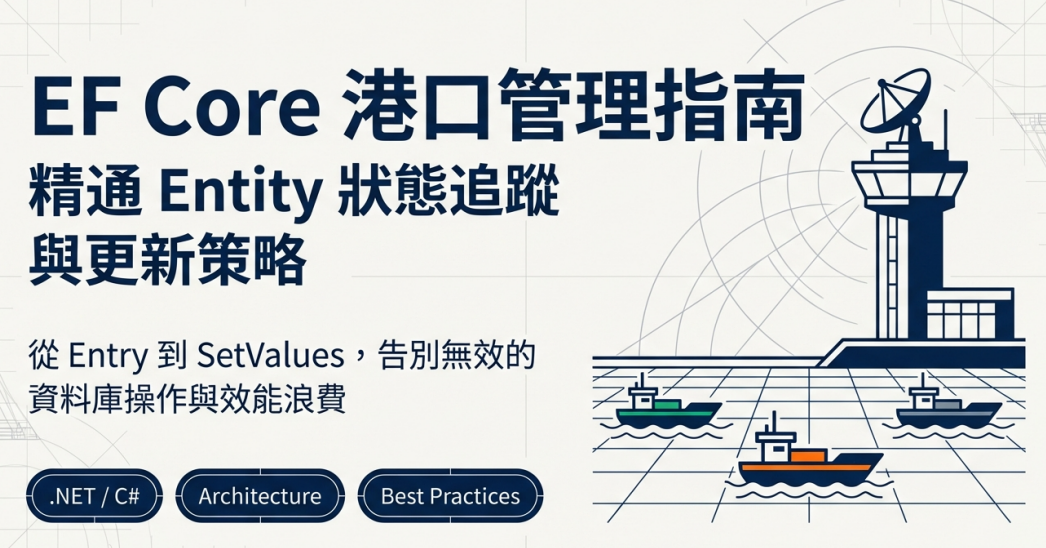 EF Core 港口管理指南
精通 Entity 狀態追蹤與更新策略

從 Entry 到 SetValues，告別無效的資料庫操作與效能浪費

.NET / C#

Architecture

Best Practices